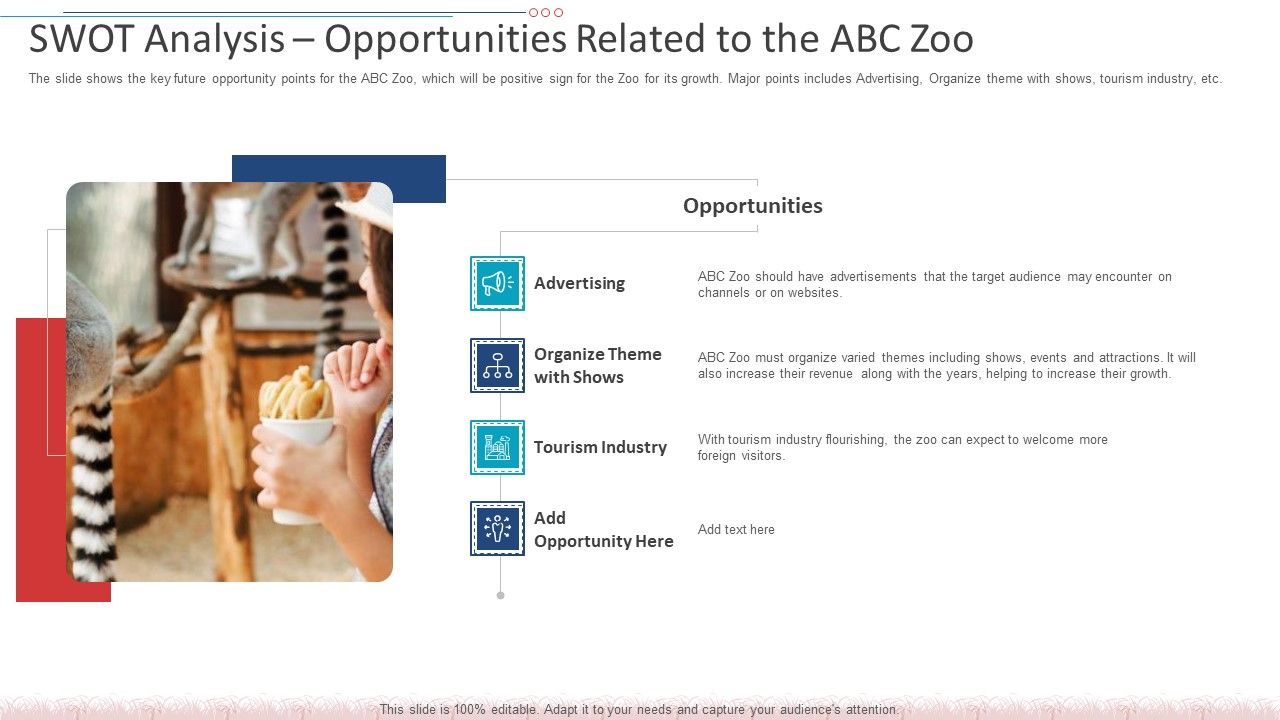 SWOT Analysis – Opportunities Related to the ABC Zoo

The slide shows the key future opportunity points for the ABC Zoo, which will be positive sign for the Zoo for its growth. Major points includes Advertising, Organize theme with shows, tourism industry, etc.

Opportunities

Advertising

ABC Zoo should have advertisements that the target audience may encounter on channels or on websites.

Organize Theme with Shows

ABC Zoo must organize varied themes including shows, events and attractions. It will also increase their revenue along with the years, helping to increase their growth.

Tourism Industry

With tourism industry flourishing, the zoo can expect to welcome more foreign visitors.

Add Opportunity Here

Add text here

This slide is 100% editable. Adapt it to your needs and capture your audience's attention.